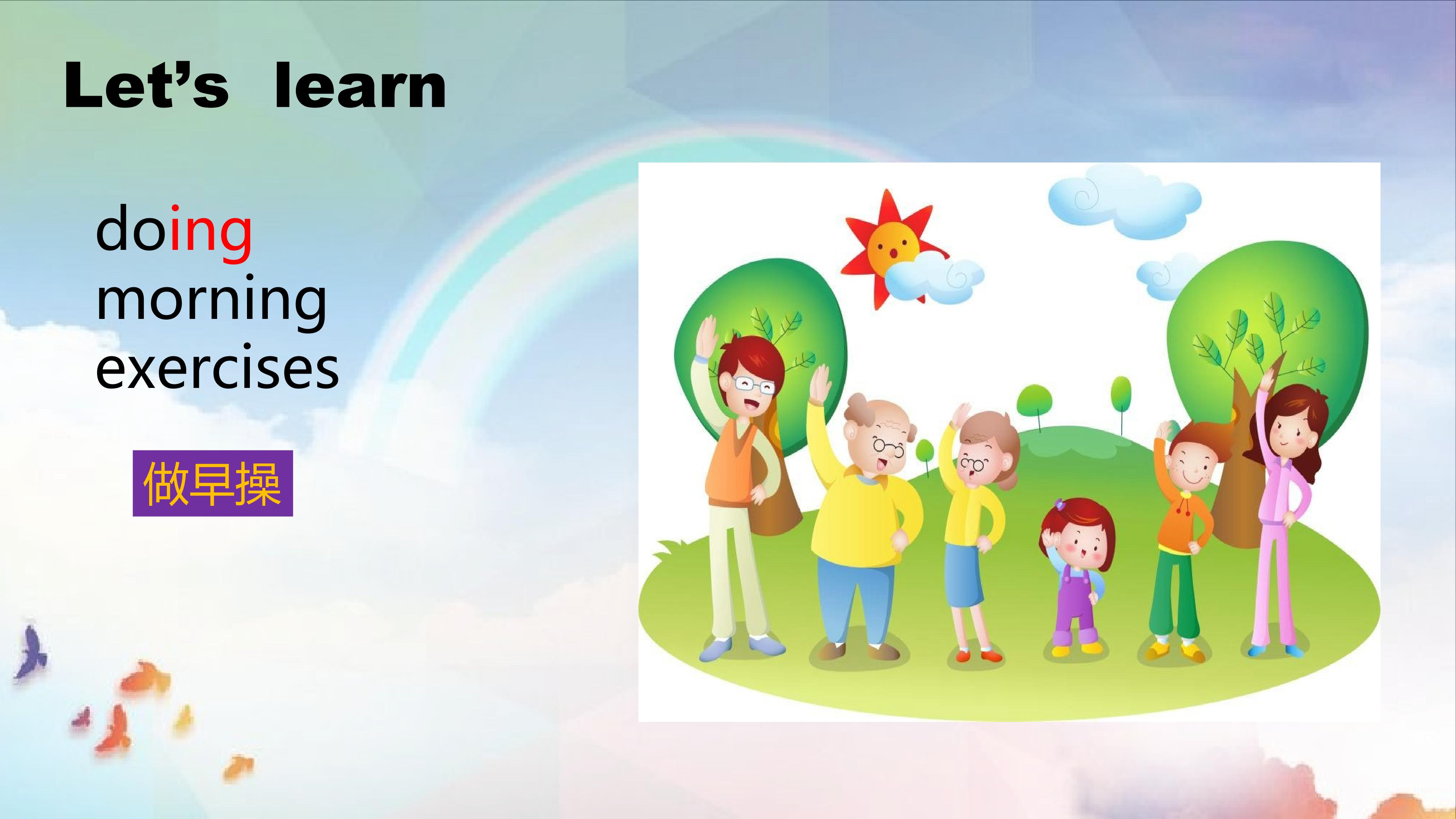 Let's learn

doing
morning
exercises

做早操